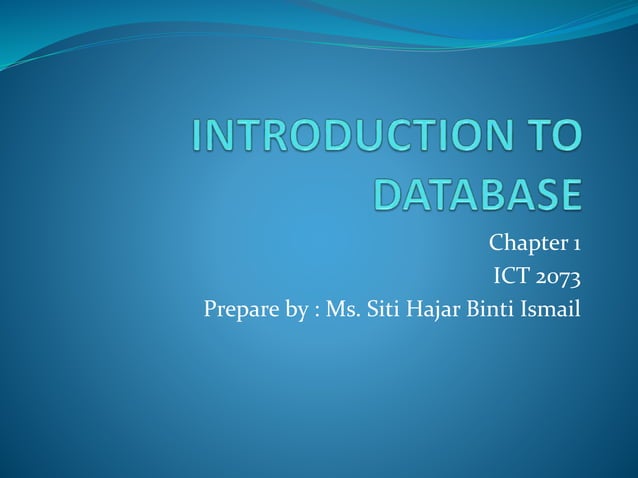 INTRODUCTION TO DATABASE

Chapter 1
ICT 2073
Prepare by : Ms. Siti Hajar Binti Ismail